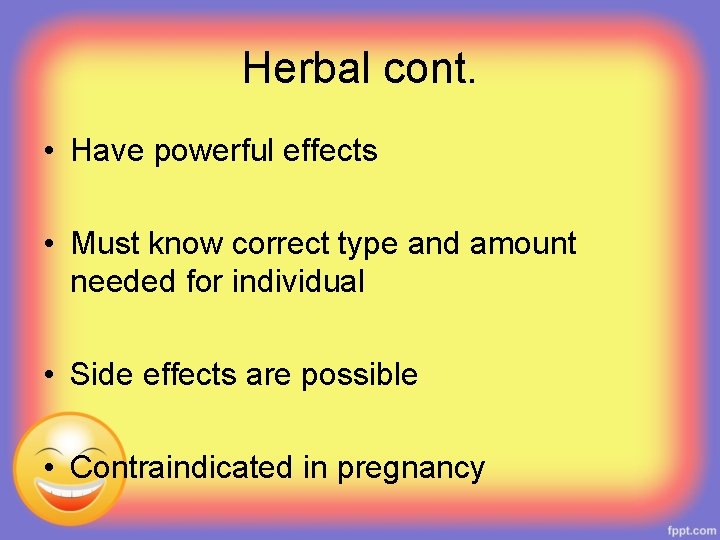 Herbal cont.

• Have powerful effects

• Must know correct type and amount needed for individual

• Side effects are possible

• Contraindicated in pregnancy

fppt.com